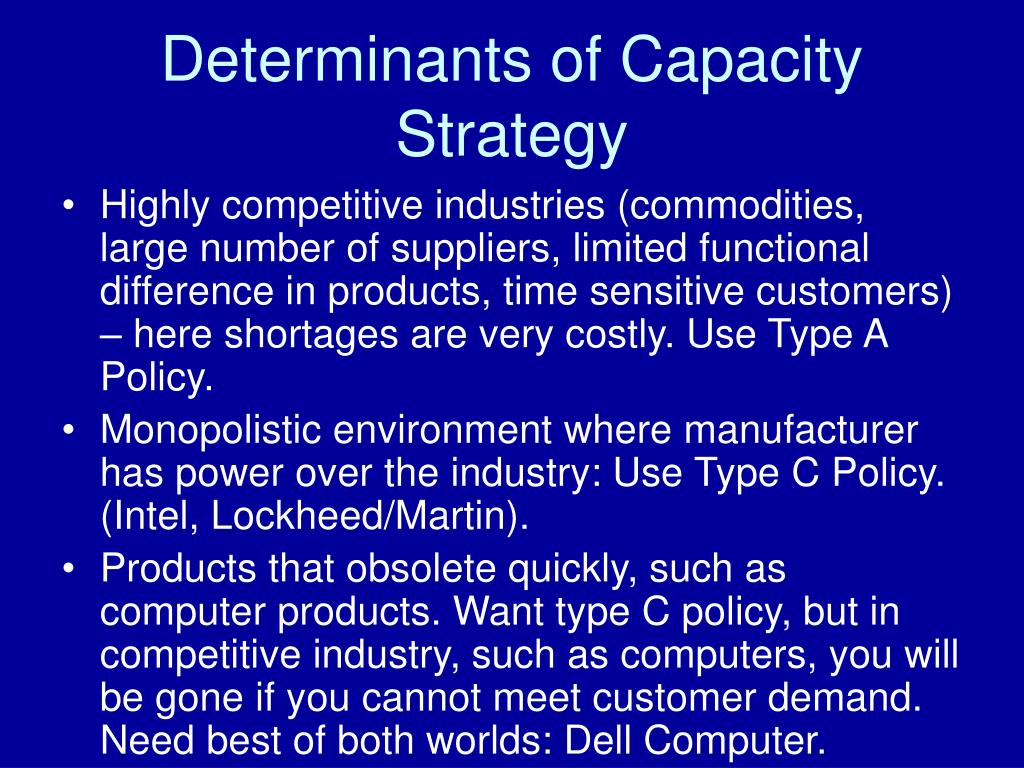 Determinants of Capacity Strategy

• Highly competitive industries (commodities, large number of suppliers, limited functional difference in products, time sensitive customers) – here shortages are very costly. Use Type A Policy.
• Monopolistic environment where manufacturer has power over the industry: Use Type C Policy. (Intel, Lockheed/Martin).
• Products that obsolete quickly, such as computer products. Want type C policy, but in competitive industry, such as computers, you will be gone if you cannot meet customer demand. Need best of both worlds: Dell Computer.